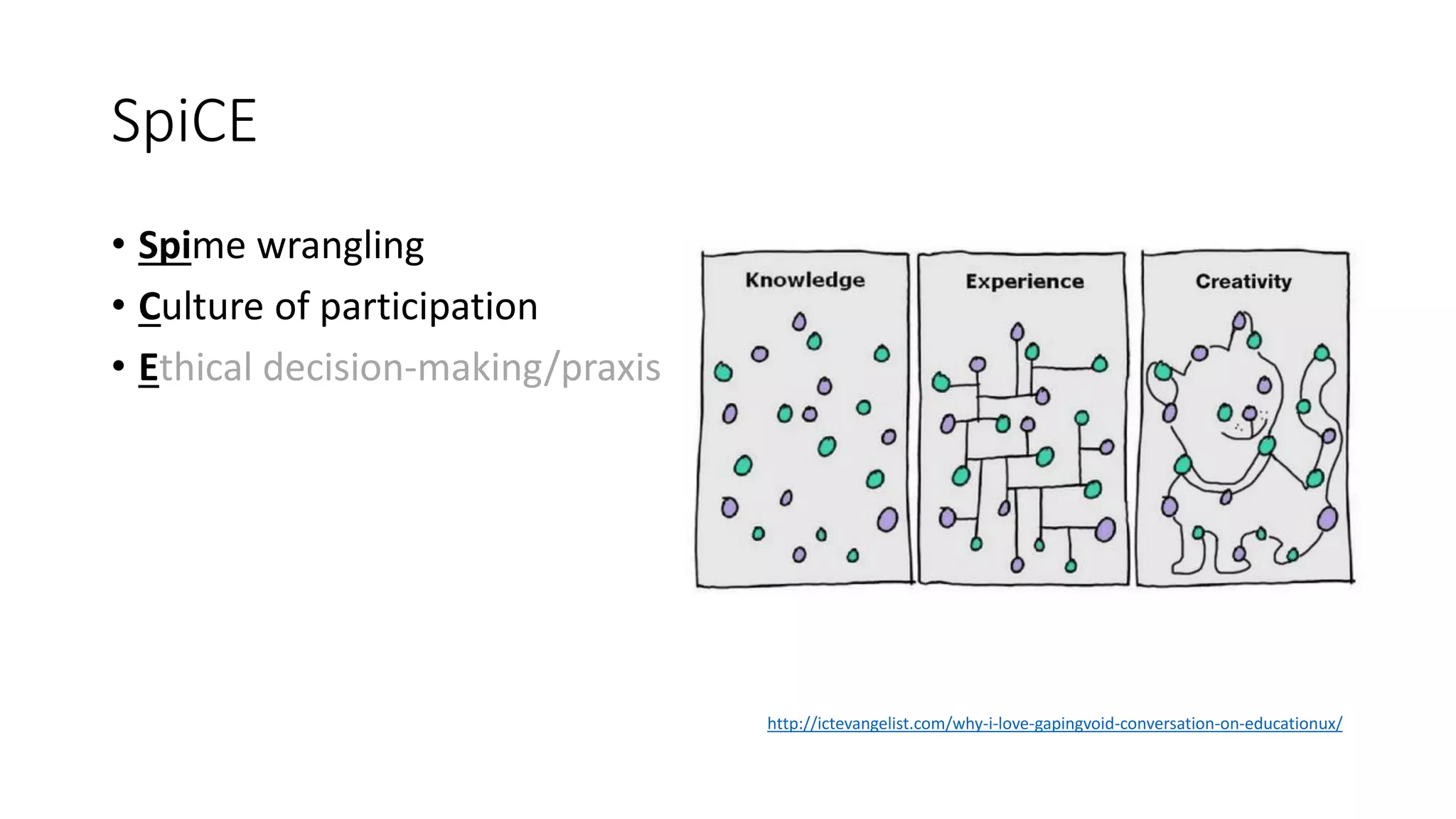 SpiCE

• Spime wrangling
• Culture of participation
• Ethical decision-making/praxis

Knowledge

Experience

Creativity

http://ictevangelist.com/why-i-love-gapingvoid-conversation-on-educationux/